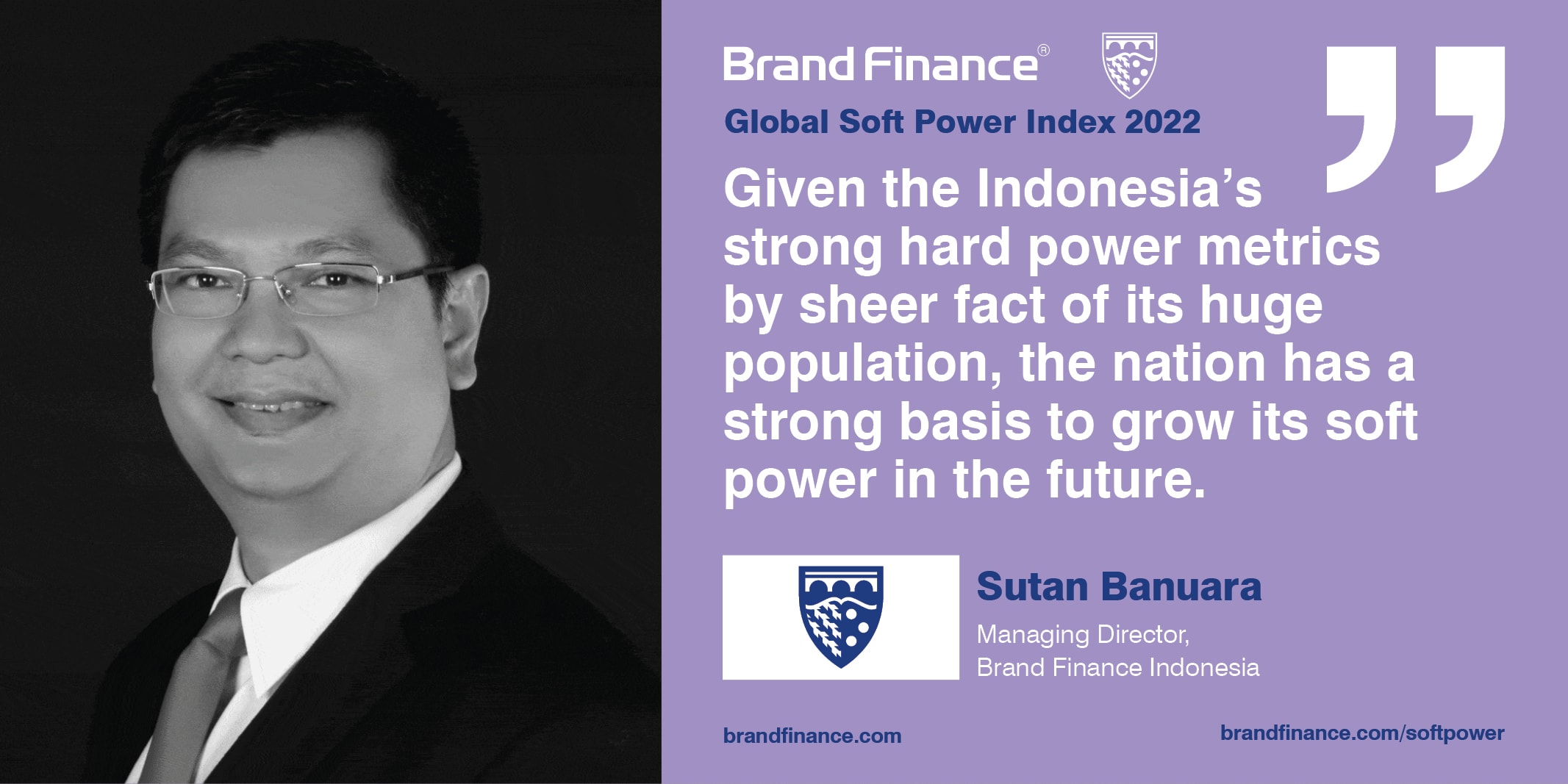 Brand Finance®

Global Soft Power Index 2022

Given the Indonesia’s strong hard power metrics by sheer fact of its huge population, the nation has a strong basis to grow its soft power in the future.

Sutan Banuara

Managing Director,
Brand Finance Indonesia

brandfinance.com

brandfinance.com/softpower